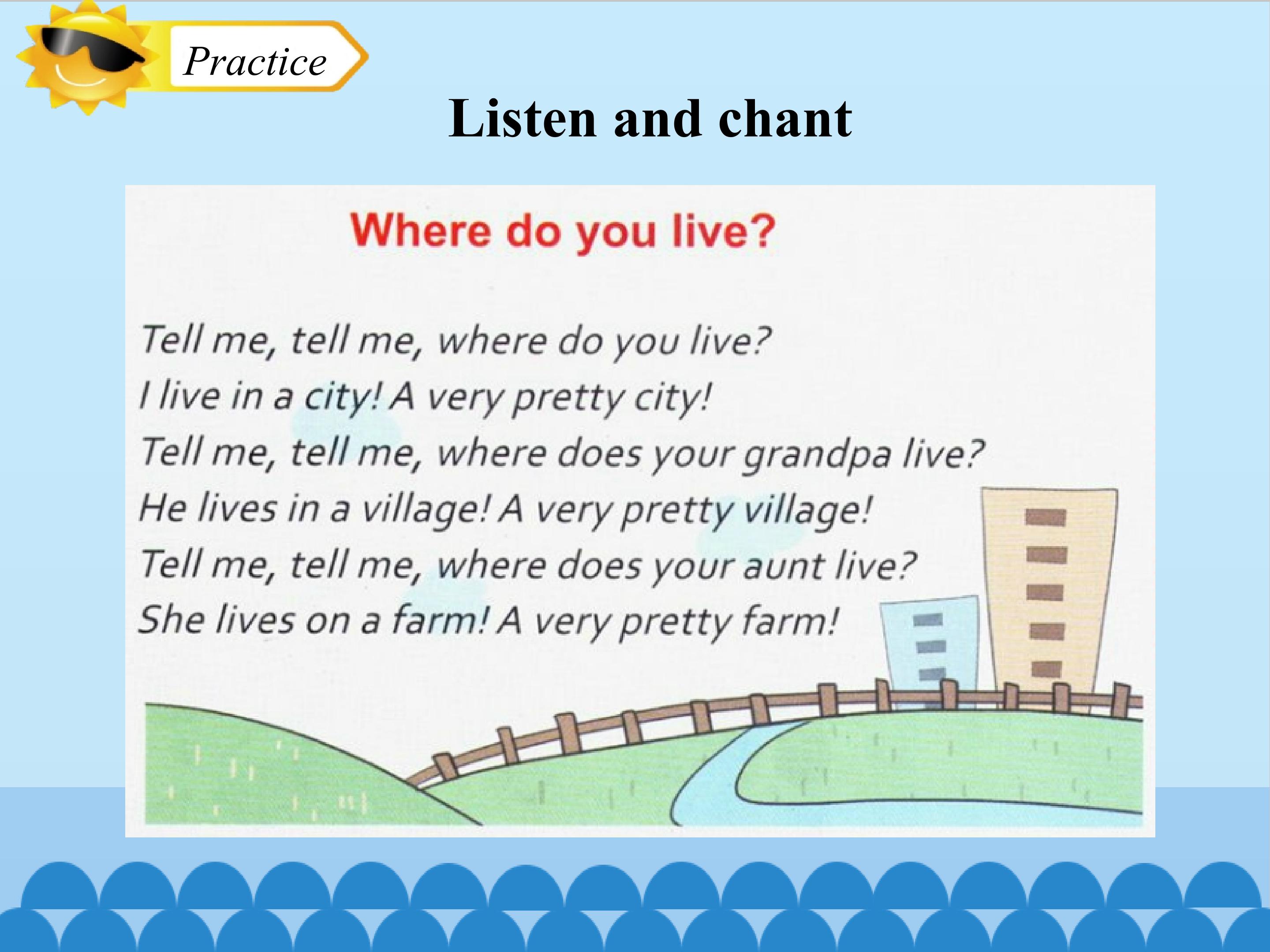 Practice

Listen and chant

Where do you live?

Tell me, tell me, where do you live?
I live in a city! A very pretty city!
Tell me, tell me, where does your grandpa live?
He lives in a village! A very pretty village!
Tell me, tell me, where does your aunt live?
She lives on a farm! A very pretty farm!